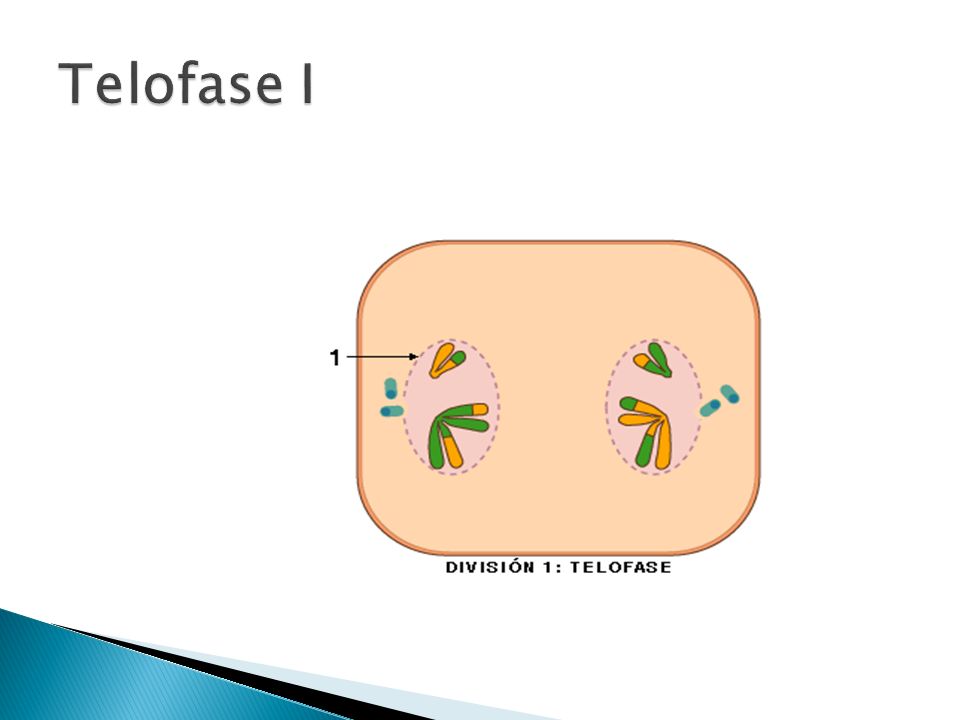 Telofase I

1

DIVISIÓN 1: TELOFASE